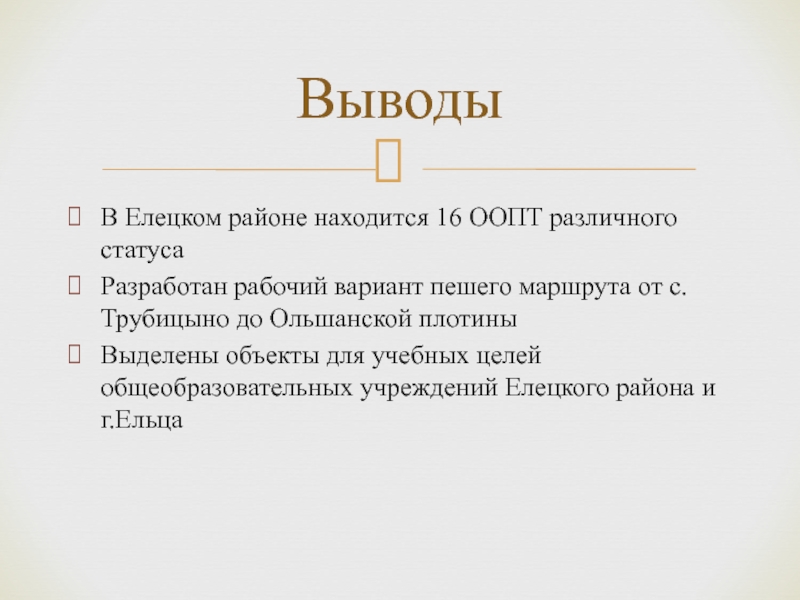 Выводы

В Елецком районе находится 16 ООПТ различного статуса

Разработан рабочий вариант пешего маршрута от с. Трубицыно до Ольшанской плотины

Выделены объекты для учебных целей общеобразовательных учреждений Елецкого района и г.Ельца